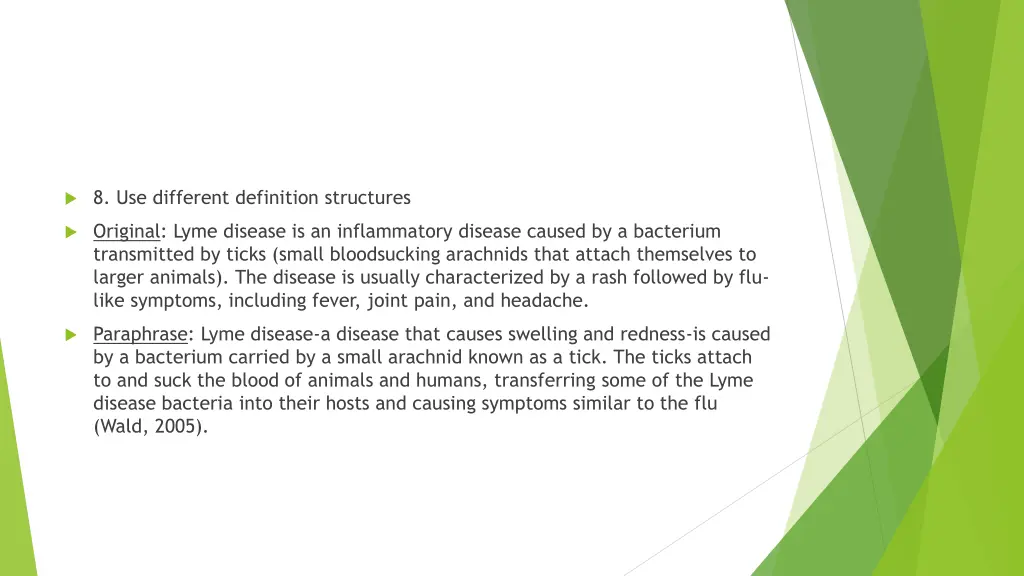 8. Use different definition structures

Original: Lyme disease is an inflammatory disease caused by a bacterium transmitted by ticks (small bloodsucking arachnids that attach themselves to larger animals). The disease is usually characterized by a rash followed by flu-like symptoms, including fever, joint pain, and headache.

Paraphrase: Lyme disease-a disease that causes swelling and redness-is caused by a bacterium carried by a small arachnid known as a tick. The ticks attach to and suck the blood of animals and humans, transferring some of the Lyme disease bacteria into their hosts and causing symptoms similar to the flu (Wald, 2005).